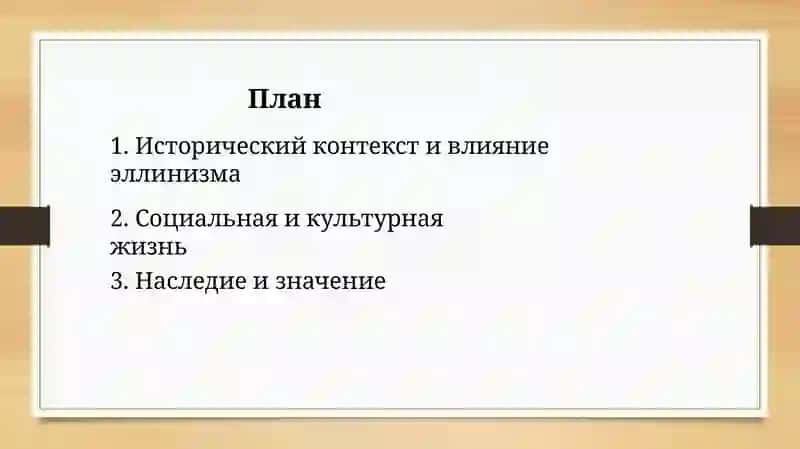 План

1. Исторический контекст и влияние эллинизма

2. Социальная и культурная жизнь

3. Наследие и значение